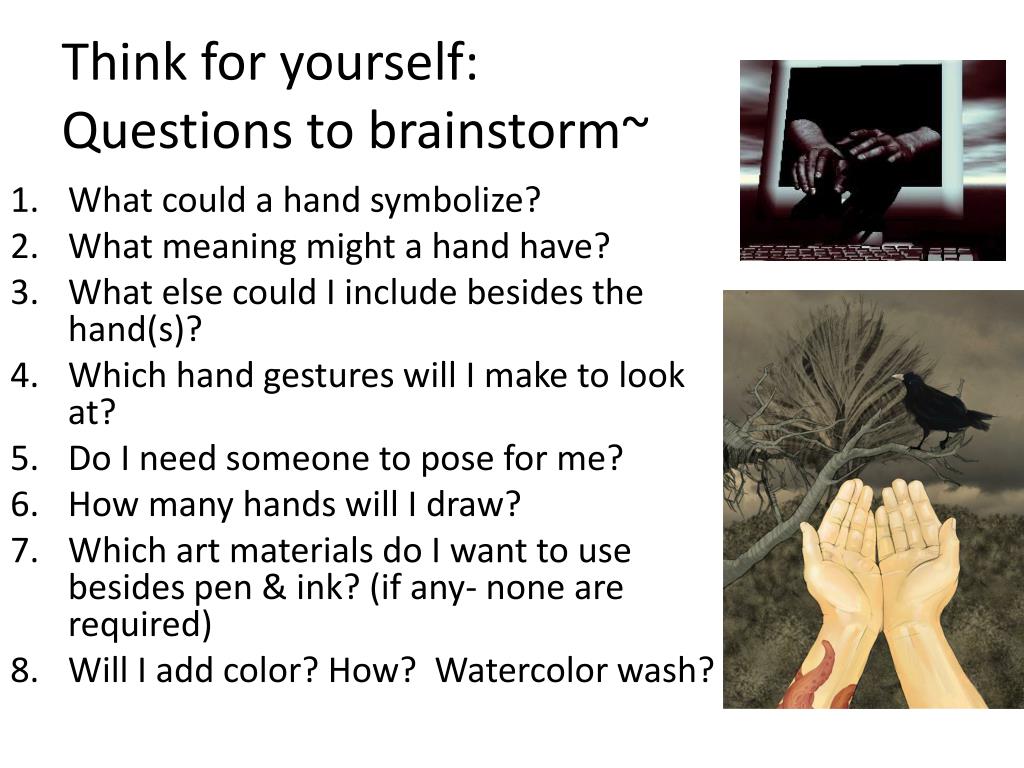 Think for yourself:
Questions to brainstorm~

1. What could a hand symbolize?
2. What meaning might a hand have?
3. What else could I include besides the hand(s)?
4. Which hand gestures will I make to look at?
5. Do I need someone to pose for me?
6. How many hands will I draw?
7. Which art materials do I want to use besides pen & ink? (if any- none are required)
8. Will I add color? How? Watercolor wash?